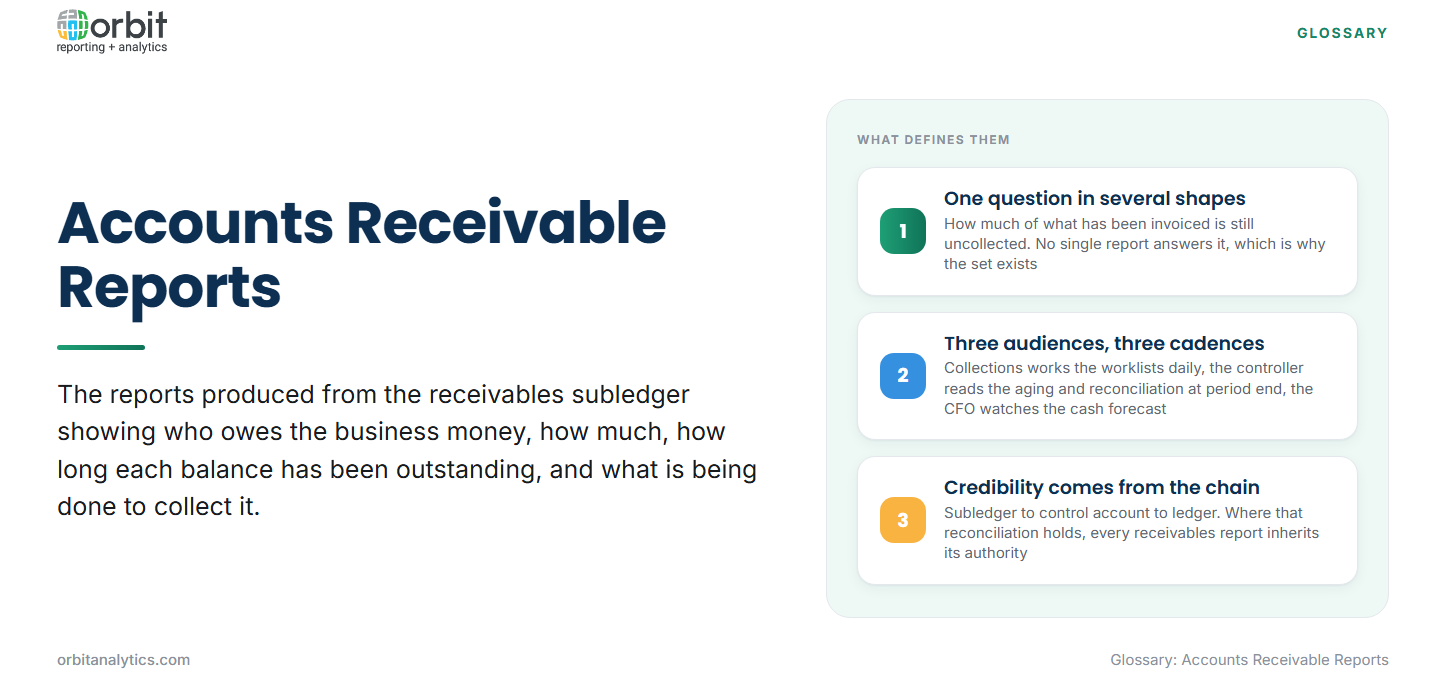 orbit
reporting + analytics

GLOSSARY

Accounts Receivable Reports

The reports produced from the receivables subledger showing who owes the business money, how much, how long each balance has been outstanding, and what is being done to collect it.

WHAT DEFINES THEM

1
One question in several shapes
How much of what has been invoiced is still uncollected. No single report answers it, which is why the set exists

2
Three audiences, three cadences
Collections works the worklists daily, the controller reads the aging and reconciliation at period end, the CFO watches the cash forecast

3
Credibility comes from the chain
Subledger to control account to ledger. Where that reconciliation holds, every receivables report inherits its authority

orbitanalytics.com

Glossary: Accounts Receivable Reports